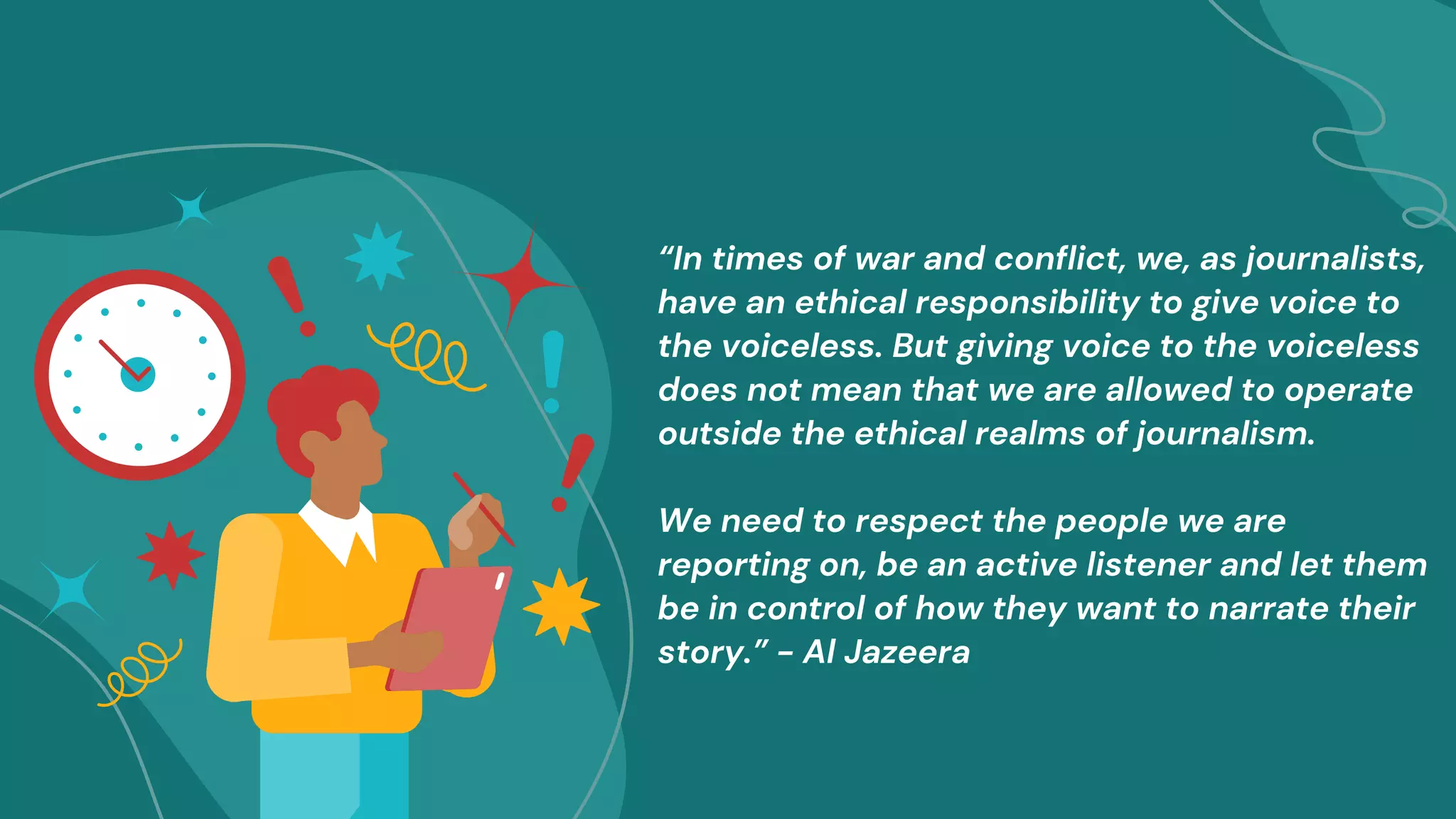 “In times of war and conflict, we, as journalists, have an ethical responsibility to give voice to the voiceless. But giving voice to the voiceless does not mean that we are allowed to operate outside the ethical realms of journalism.

We need to respect the people we are reporting on, be an active listener and let them be in control of how they want to narrate their story.” – Al Jazeera